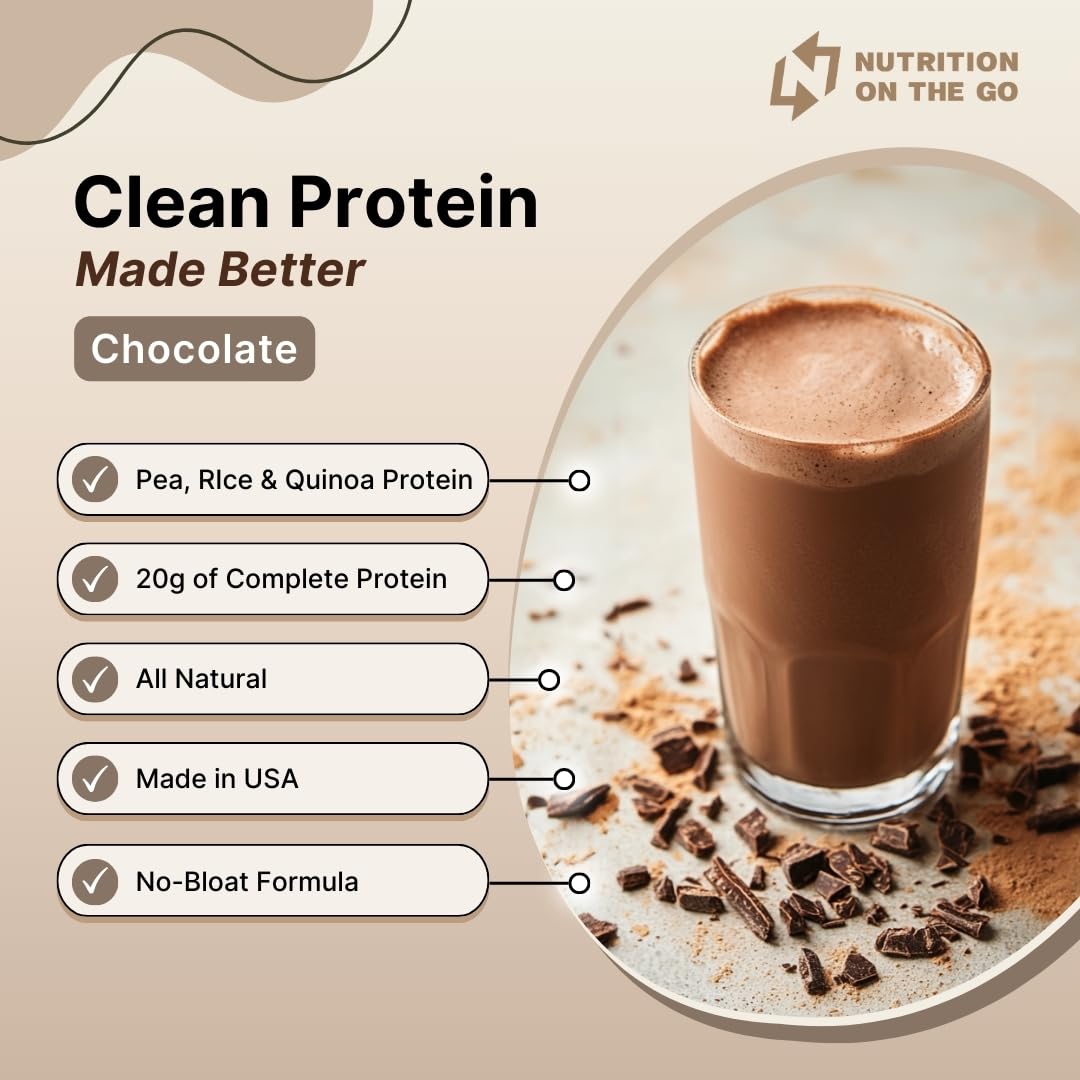 NUTRITION ON THE GO

Clean Protein
Made Better

Chocolate

Pea, RIce & Quinoa Protein

20g of Complete Protein

All Natural

Made in USA

No-Bloat Formula